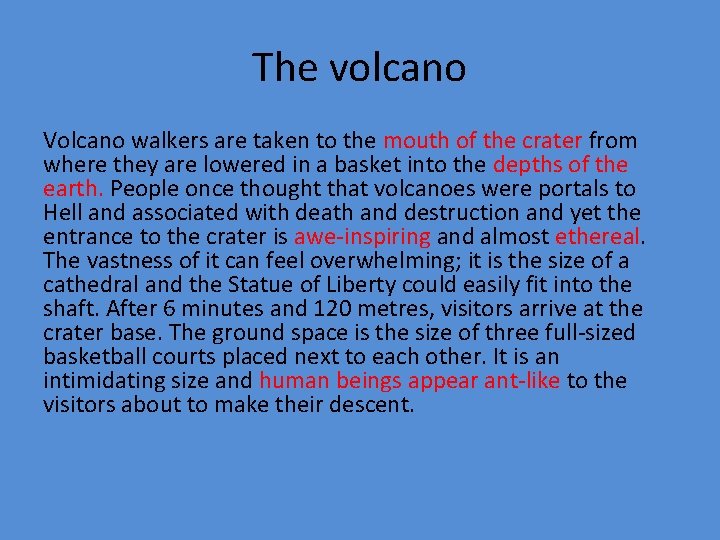 The volcano

Volcano walkers are taken to the mouth of the crater from where they are lowered in a basket into the depths of the earth. People once thought that volcanoes were portals to Hell and associated with death and destruction and yet the entrance to the crater is awe-inspiring and almost ethereal. The vastness of it can feel overwhelming; it is the size of a cathedral and the Statue of Liberty could easily fit into the shaft. After 6 minutes and 120 metres, visitors arrive at the crater base. The ground space is the size of three full-sized basketball courts placed next to each other. It is an intimidating size and human beings appear ant-like to the visitors about to make their descent.